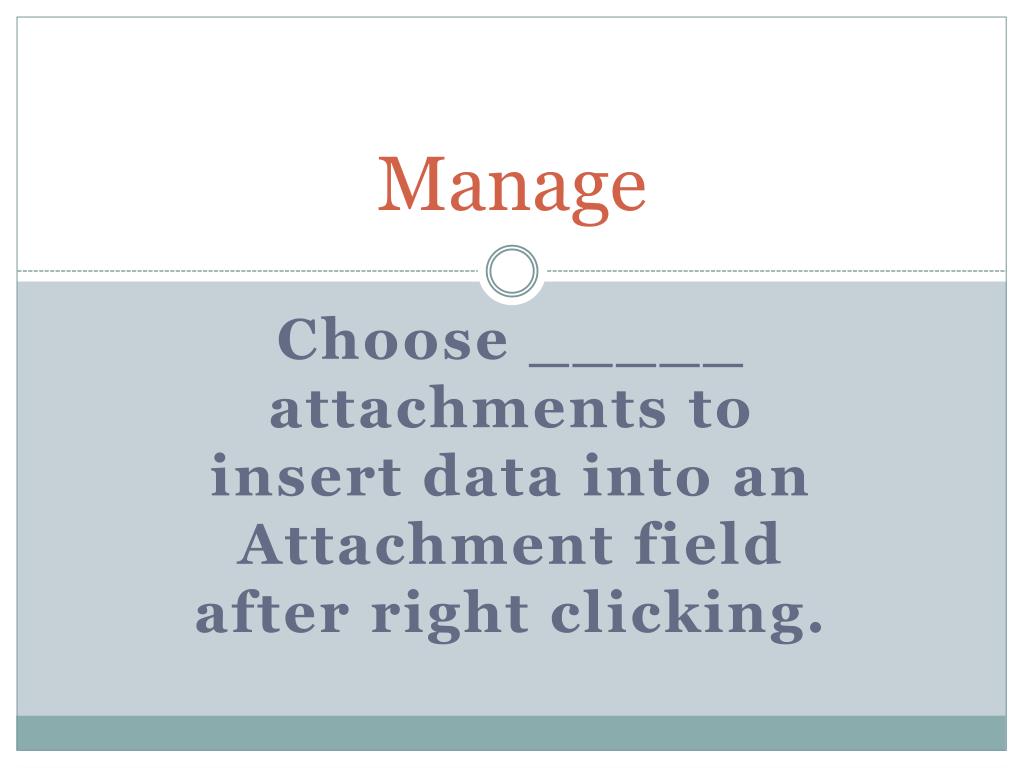 Manage

Choose _____ attachments to insert data into an Attachment field after right clicking.